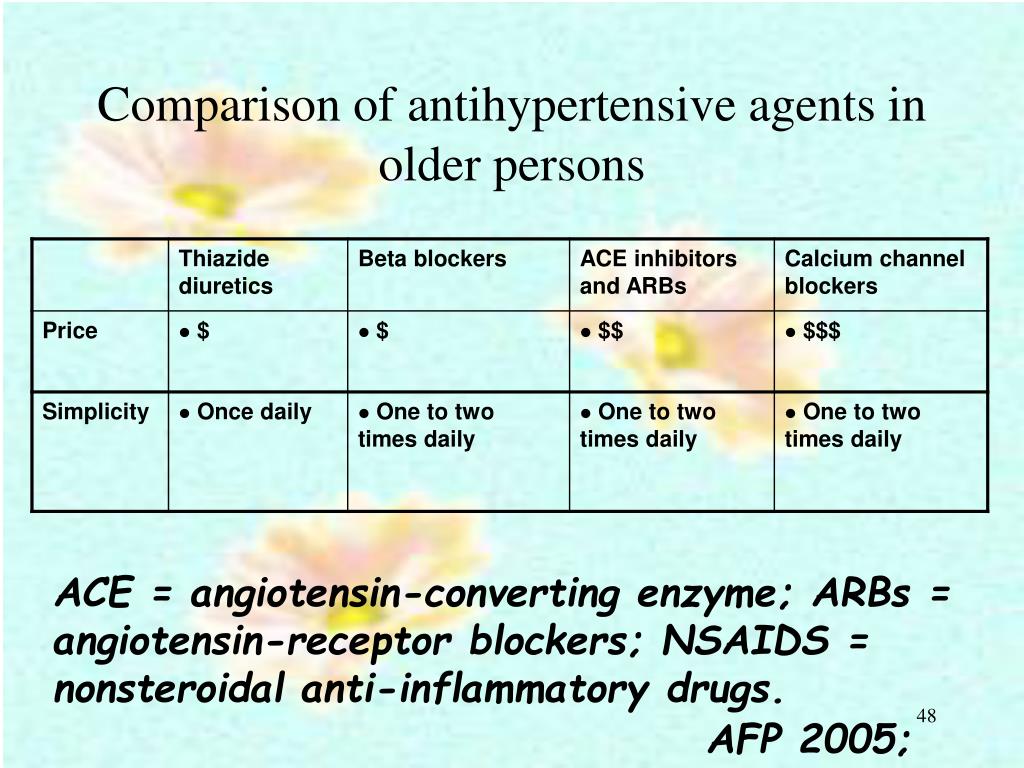 Comparison of antihypertensive agents in older persons

| | Thiazide diuretics | Beta blockers | ACE inhibitors and ARBs | Calcium channel blockers |
|---|---|---|---|---|
| Price | ● \$ | ● \$ | ● \$\$ | ● \$\$\$ |
| Simplicity | ● Once daily | ● One to two times daily | ● One to two times daily | ● One to two times daily |

ACE = angiotensin-converting enzyme; ARBs = angiotensin-receptor blockers; NSAIDS = nonsteroidal anti-inflammatory drugs.

AFP 2005;

48